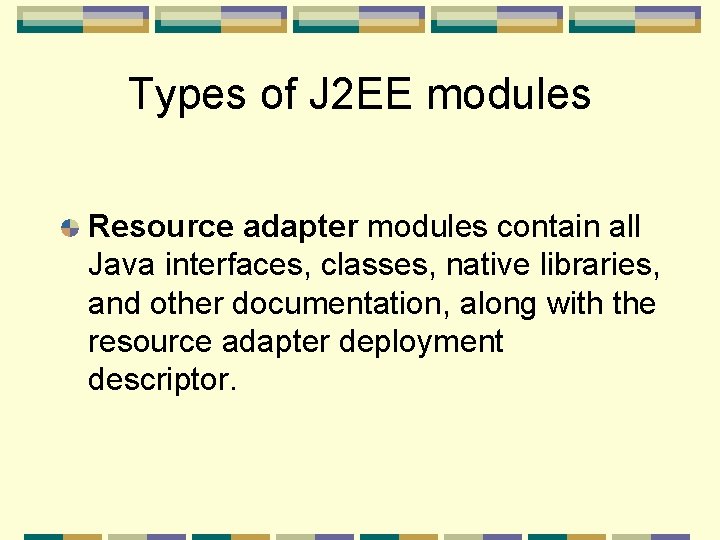 Types of J2EE modules

Resource adapter modules contain all Java interfaces, classes, native libraries, and other documentation, along with the resource adapter deployment descriptor.